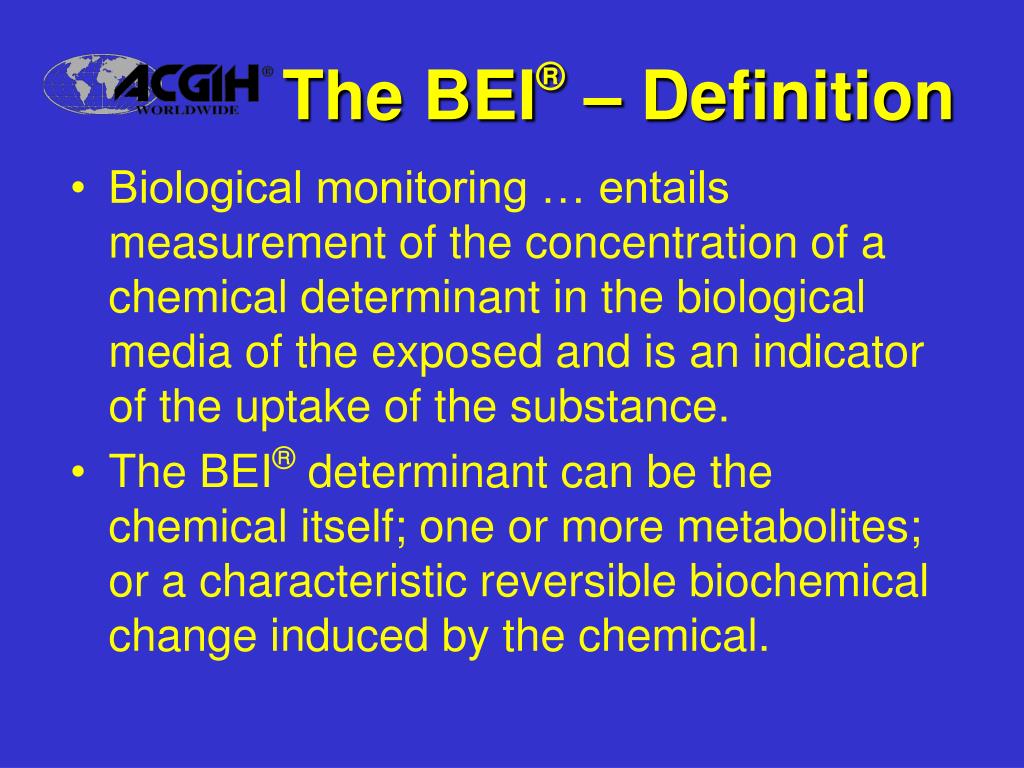 ACGIH® WORLDWIDE

The BEI® – Definition

• Biological monitoring … entails measurement of the concentration of a chemical determinant in the biological media of the exposed and is an indicator of the uptake of the substance.

• The BEI® determinant can be the chemical itself; one or more metabolites; or a characteristic reversible biochemical change induced by the chemical.